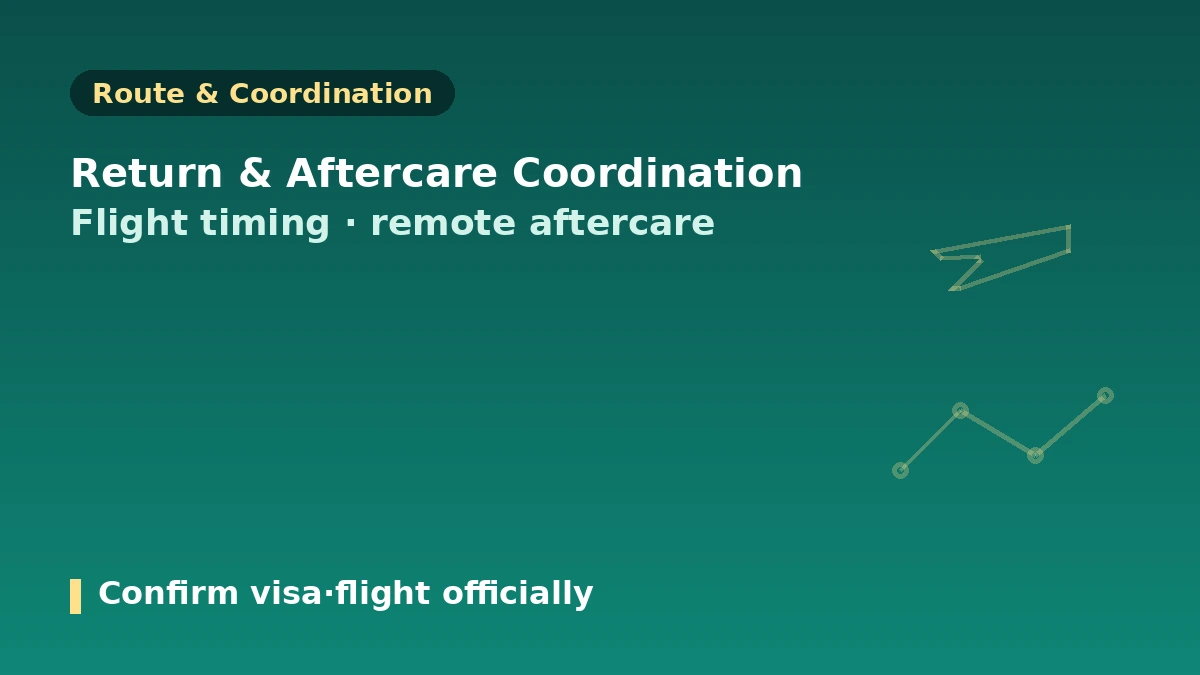 Route & Coordination

Return & Aftercare Coordination
Flight timing · remote aftercare

Confirm visa·flight officially